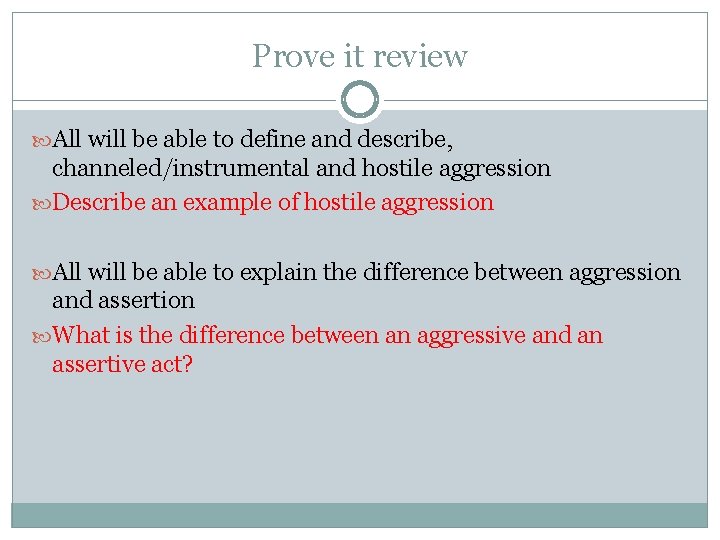 Prove it review

All will be able to define and describe, channeled/instrumental and hostile aggression

Describe an example of hostile aggression

All will be able to explain the difference between aggression and assertion

What is the difference between an aggressive and an assertive act?